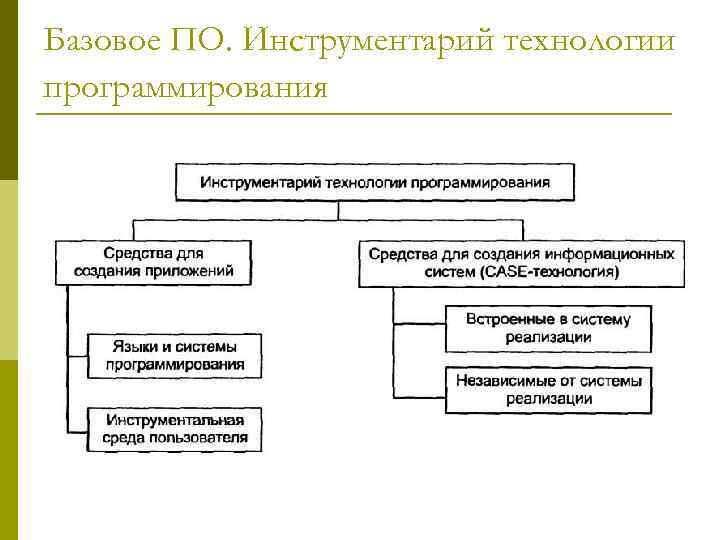 Базовое ПО. Инструментарий технологии программирования

Инструментарий технологии программирования

Средства для создания приложений

Языки и системы программирования

Инструментальная среда пользователя

Средства для создания информационных систем (CASE-технология)

Встроенные в систему реализации

Независимые от системы реализации